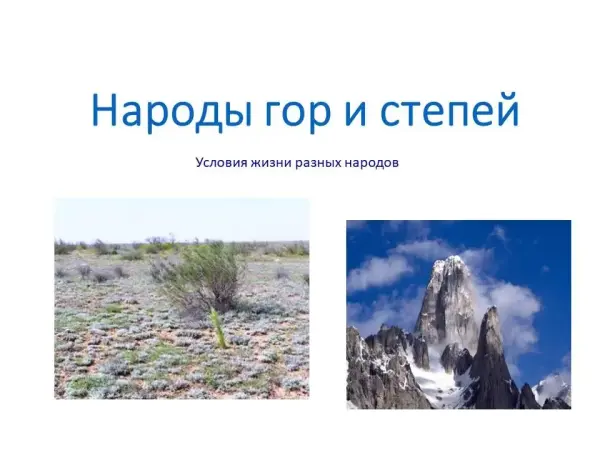 Народы гор и степей

Условия жизни разных народов